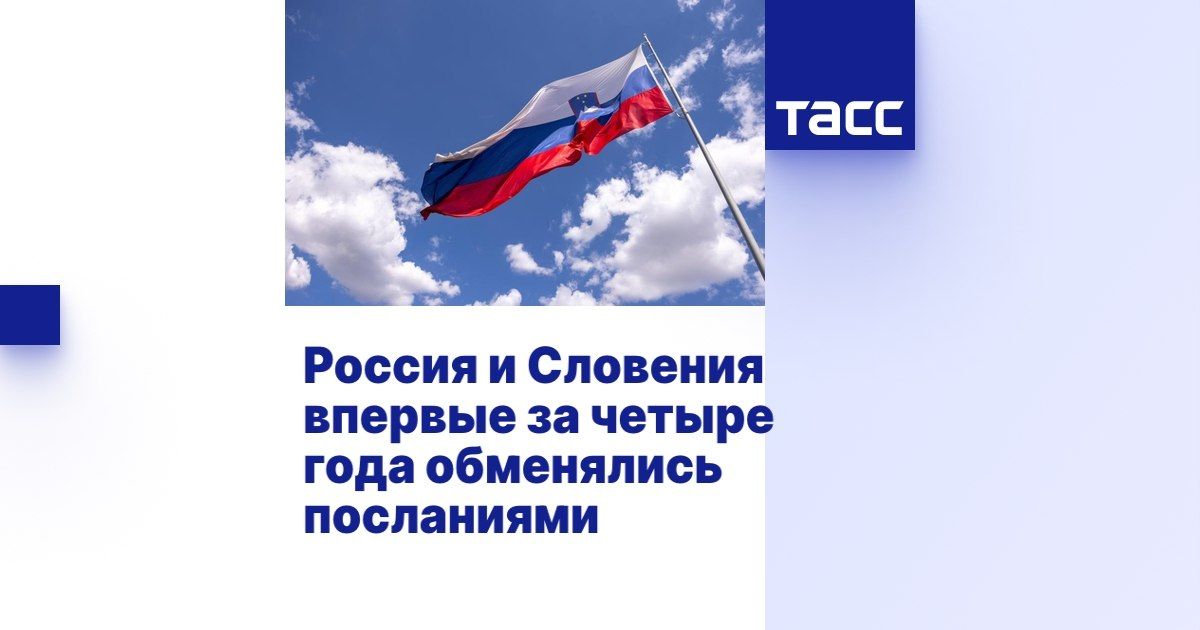 ТАСС

Россия и Словения впервые за четыре года обменялись посланиями